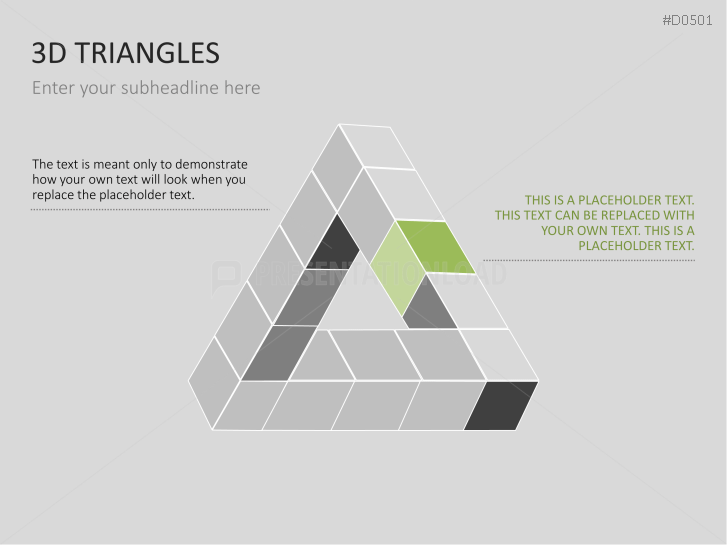 #D0501

3D TRIANGLES

Enter your subheadline here

The text is meant only to demonstrate how your own text will look when you replace the placeholder text.

THIS IS A PLACEHOLDER TEXT. THIS TEXT CAN BE REPLACED WITH YOUR OWN TEXT. THIS IS A PLACEHOLDER TEXT.

PRESENTATIONLOAD